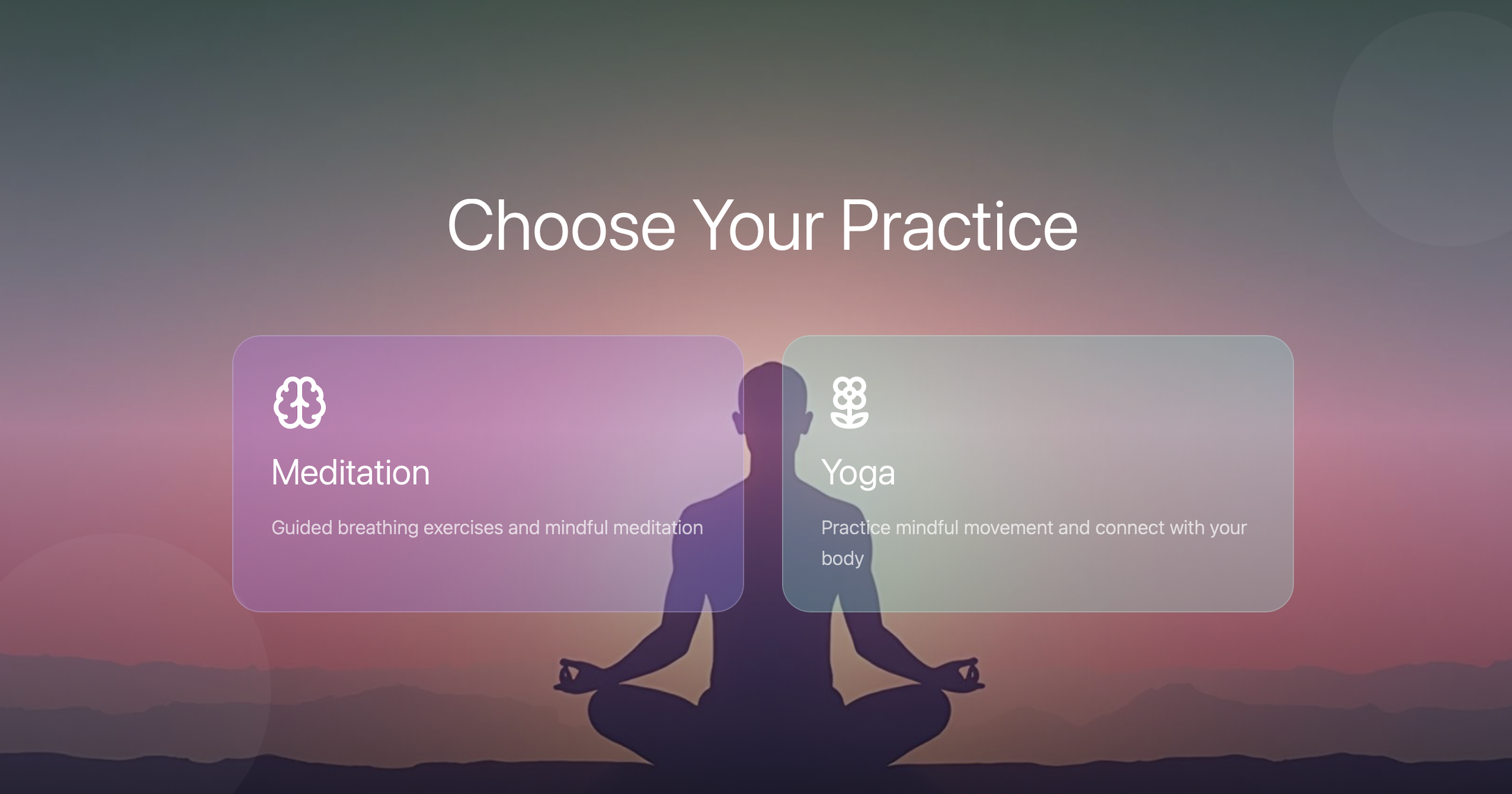 Choose Your Practice

Meditation

Guided breathing exercises and mindful meditation

Yoga

Practice mindful movement and connect with your body